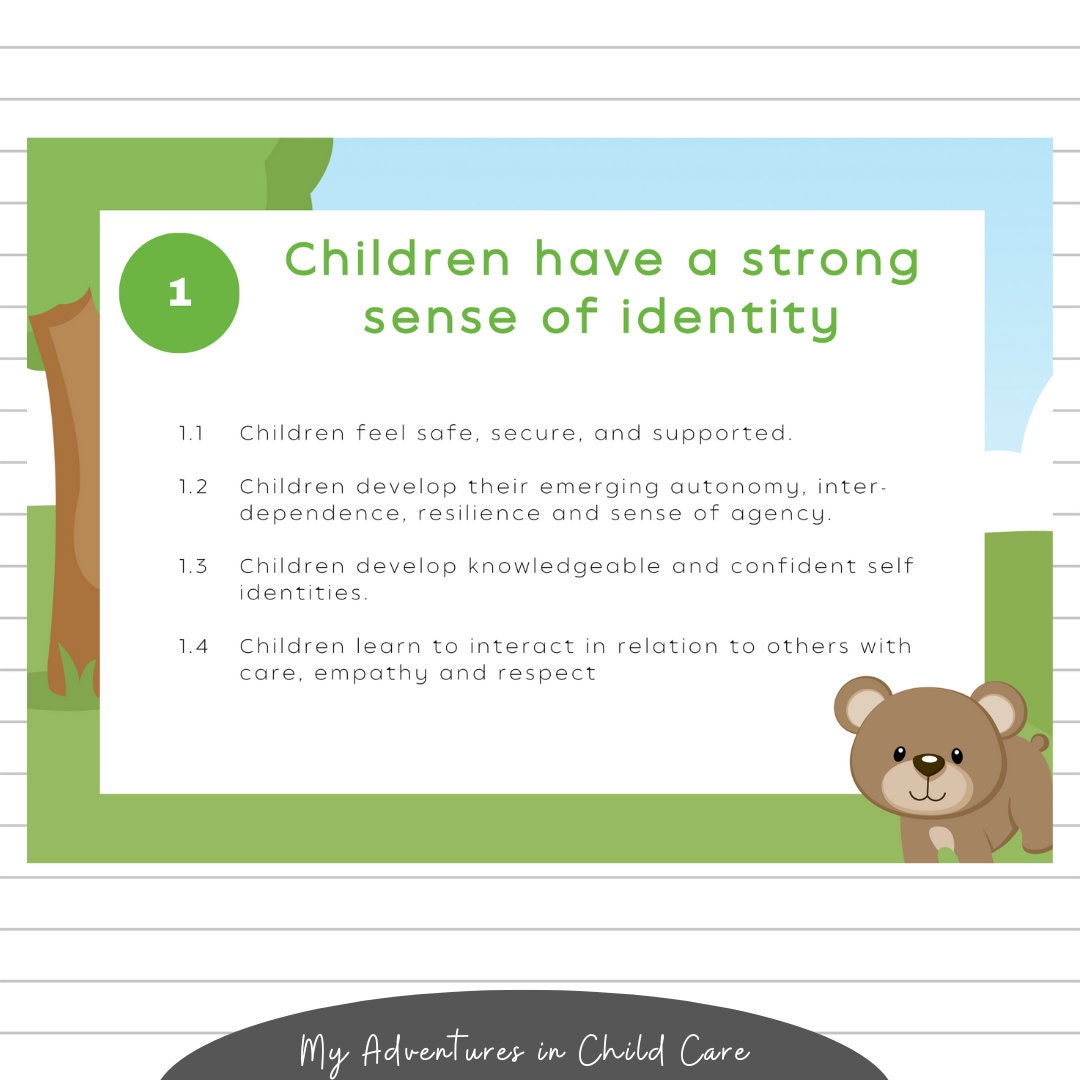 1

Children have a strong sense of identity

1.1 Children feel safe, secure, and supported.

1.2 Children develop their emerging autonomy, interdependence, resilience and sense of agency.

1.3 Children develop knowledgeable and confident self identities.

1.4 Children learn to interact in relation to others with care, empathy and respect

My Adventures in Child Care